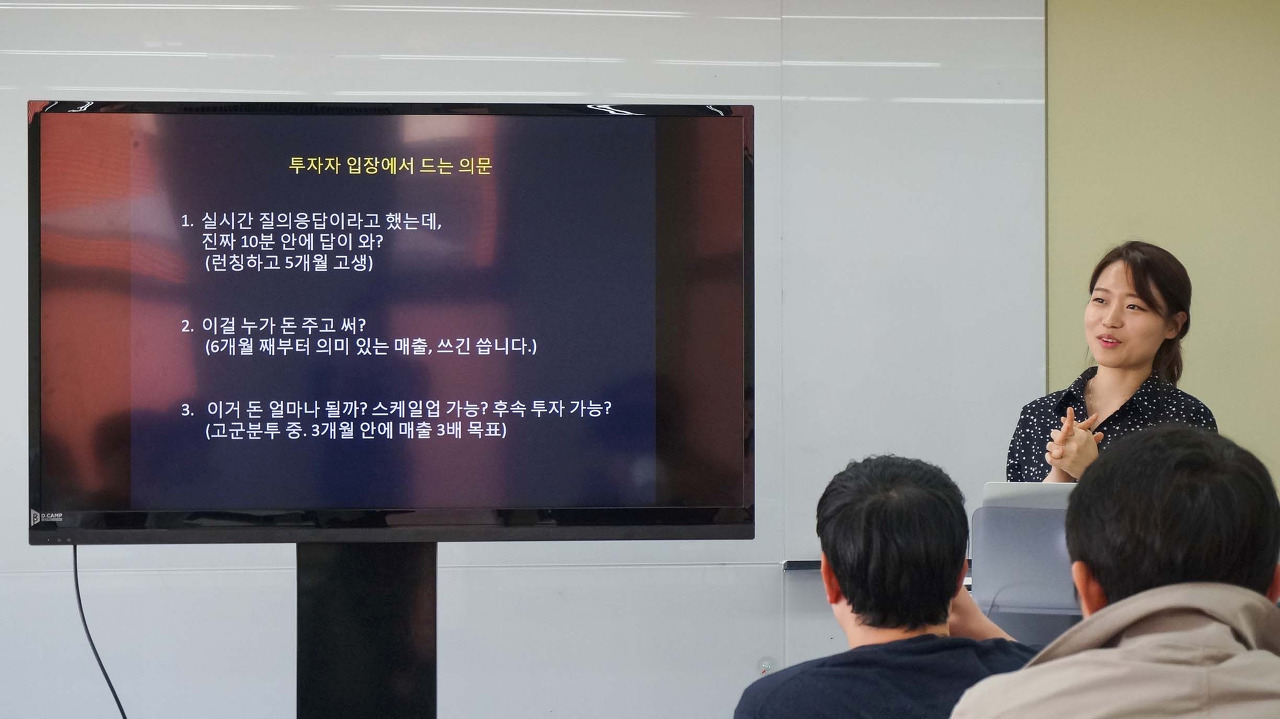 투자자 입장에서 드는 의문

1. 실시간 질의응답이라고 했는데, 진짜 10분 안에 답이 와?
(런칭하고 5개월 고생)

2. 이걸 누가 돈 주고 써?
(6개월 째부터 의미 있는 매출, 쓰긴 씁니다.)

3. 이거 돈 얼마나 될까? 스케일업 가능? 후속 투자 가능?
(고군분투 중. 3개월 안에 매출 3배 목표)

D.CAMP